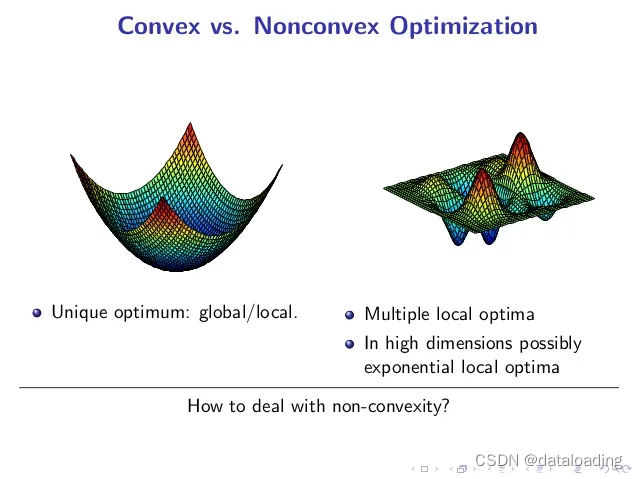 Convex vs. Nonconvex Optimization

Unique optimum: global/local.

Multiple local optima

In high dimensions possibly exponential local optima

How to deal with non-convexity?

CSDN @dataloading